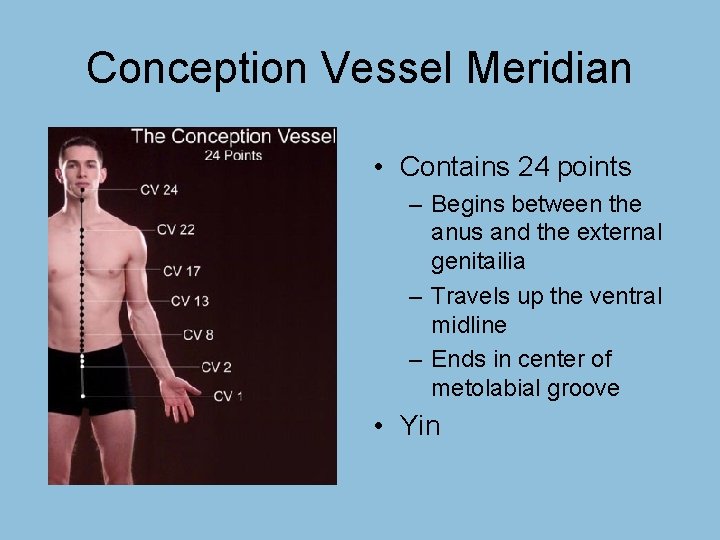 Conception Vessel Meridian

The Conception Vessel
24 Points

CV 24
CV 22
CV 17
CV 13
CV 8
CV 2
CV 1

• Contains 24 points
– Begins between the anus and the external genitailia
– Travels up the ventral midline
– Ends in center of metolabial groove
• Yin